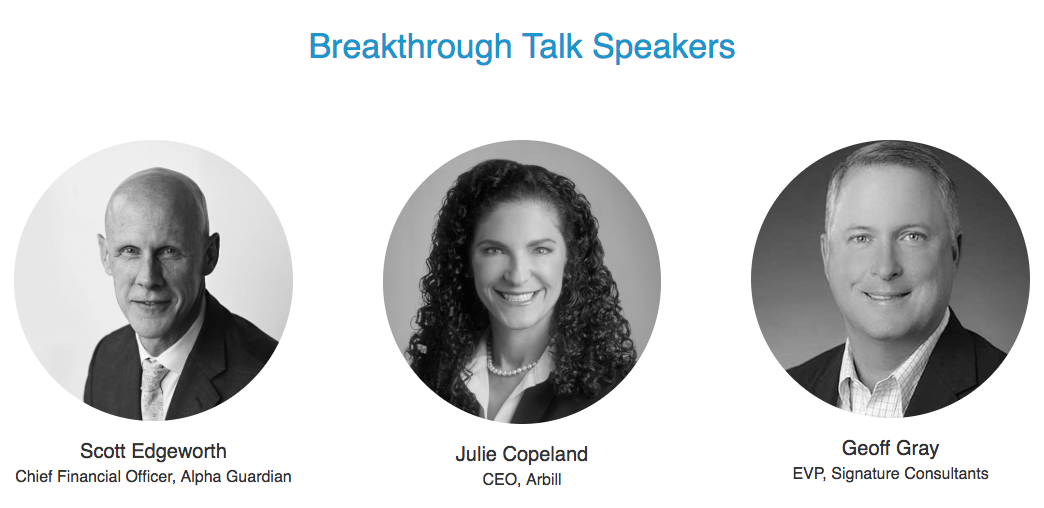 Breakthrough Talk Speakers

Scott Edgeworth
Chief Financial Officer, Alpha Guardian

Julie Copeland
CEO, Arbill

Geoff Gray
EVP, Signature Consultants